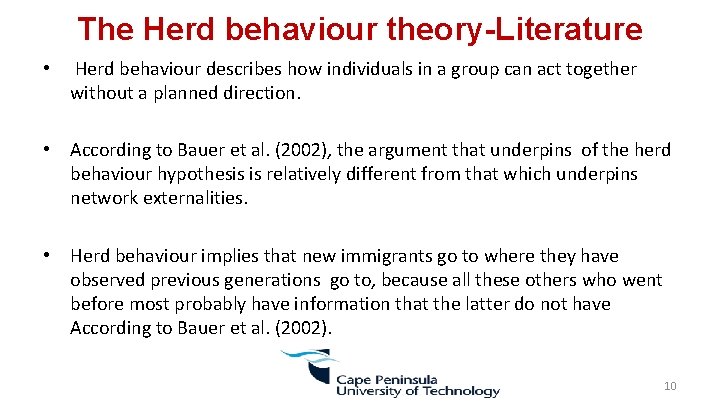 The Herd behaviour theory-Literature

• Herd behaviour describes how individuals in a group can act together without a planned direction.

• According to Bauer et al. (2002), the argument that underpins of the herd behaviour hypothesis is relatively different from that which underpins network externalities.

• Herd behaviour implies that new immigrants go to where they have observed previous generations go to, because all these others who went before most probably have information that the latter do not have According to Bauer et al. (2002).

Cape Peninsula University of Technology

10